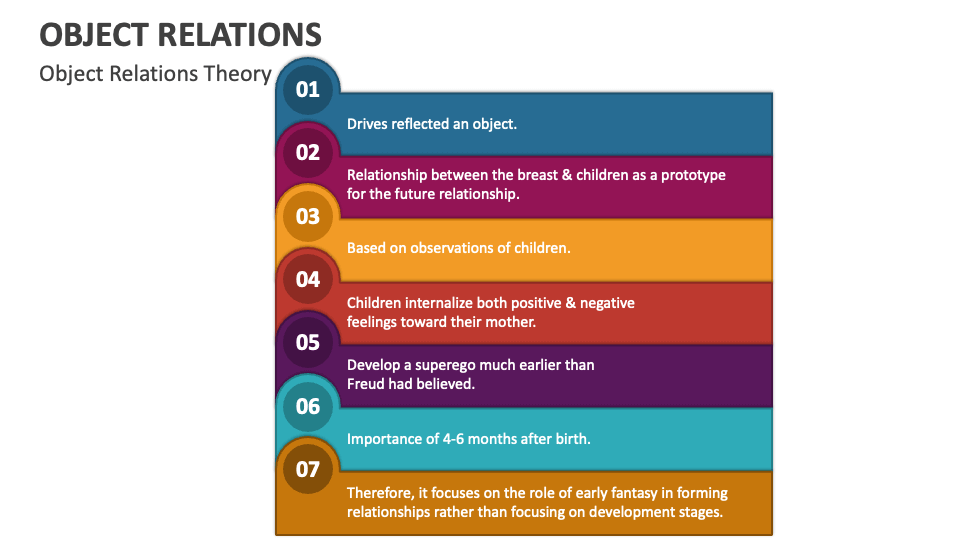 OBJECT RELATIONS

Object Relations Theory

01

Drives reflected an object.

02

Relationship between the breast & children as a prototype for the future relationship.

03

Based on observations of children.

04

Children internalize both positive & negative feelings toward their mother.

05

Develop a superego much earlier than Freud had believed.

06

Importance of 4-6 months after birth.

07

Therefore, it focuses on the role of early fantasy in forming relationships rather than focusing on development stages.